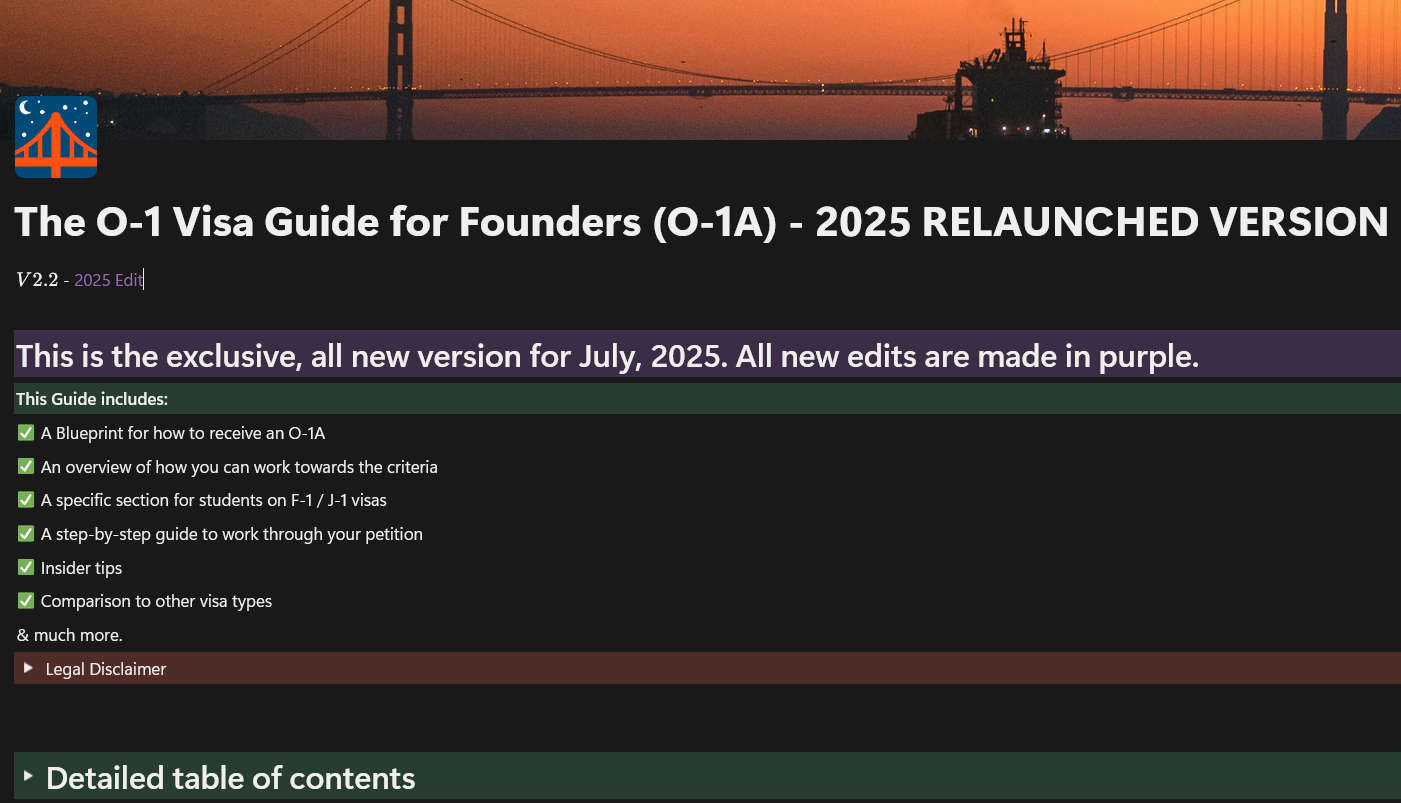 The O-1 Visa Guide for Founders (O-1A) - 2025 RELAUNCHED VERSION

$V2.2$ - 2025 Edit

This is the exclusive, all new version for July, 2025. All new edits are made in purple.

This Guide includes:

✅ A Blueprint for how to receive an O-1A

✅ An overview of how you can work towards the criteria

✅ A specific section for students on F-1 / J-1 visas

✅ A step-by-step guide to work through your petition

✅ Insider tips

✅ Comparison to other visa types

& much more.

Legal Disclaimer

Detailed table of contents